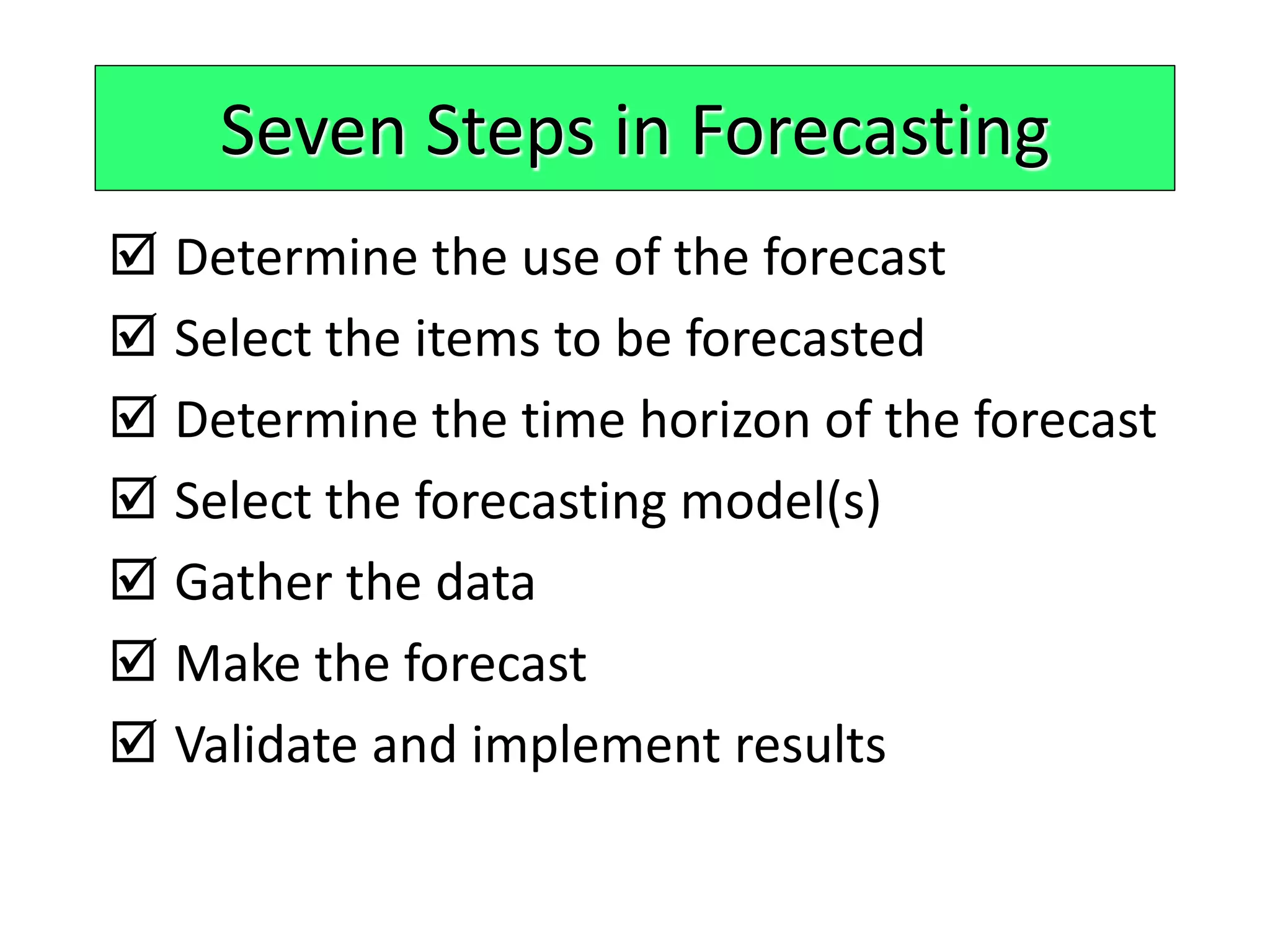 Seven Steps in Forecasting

☑ Determine the use of the forecast
☑ Select the items to be forecasted
☑ Determine the time horizon of the forecast
☑ Select the forecasting model(s)
☑ Gather the data
☑ Make the forecast
☑ Validate and implement results